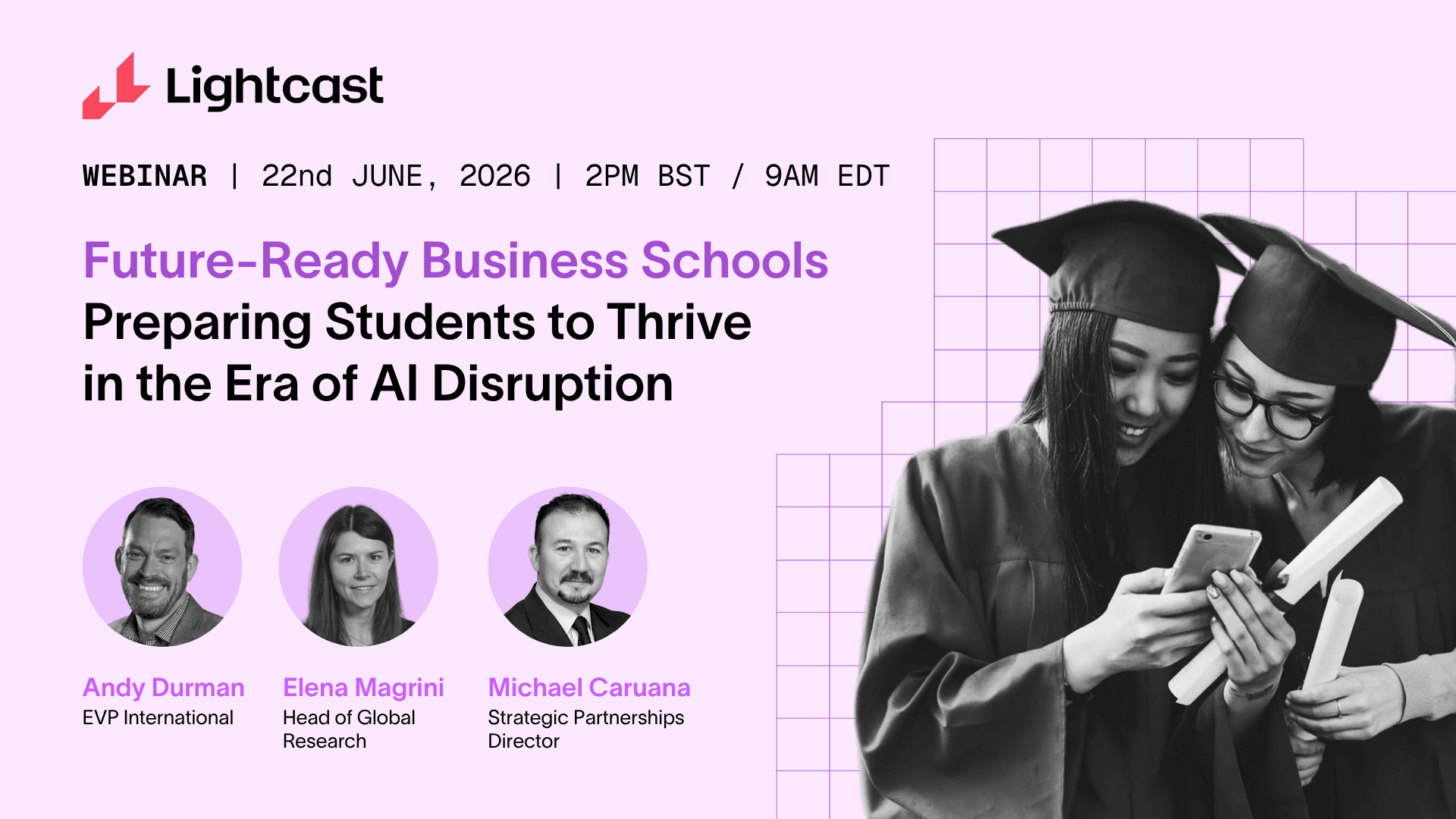 Lightcast

WEBINAR | 22nd JUNE, 2026 | 2PM BST / 9AM EDT

Future-Ready Business Schools
Preparing Students to Thrive in the Era of AI Disruption

Andy Durman
EVP International

Elena Magrini
Head of Global Research

Michael Caruana
Strategic Partnerships Director